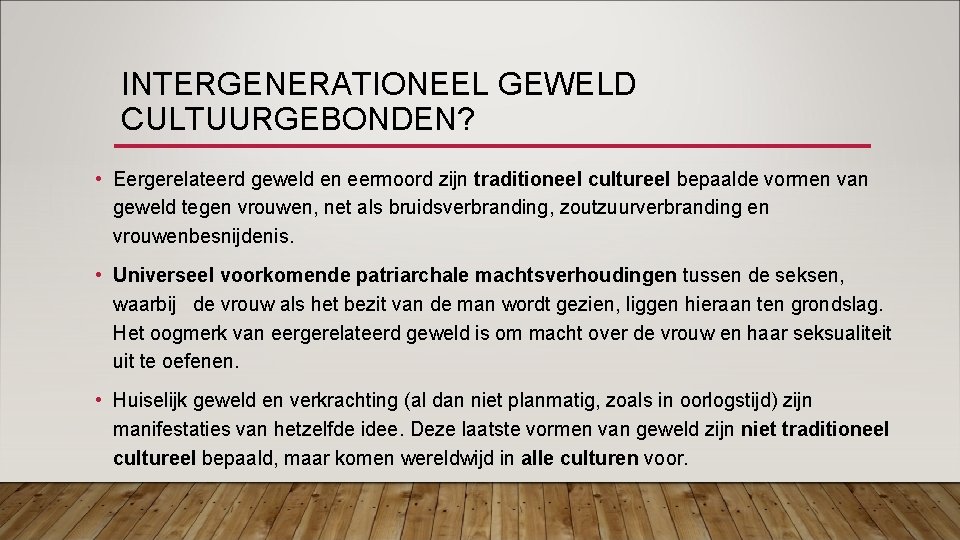 INTERGENERATIONEEL GEWELD CULTUURGEBONDEN?

• Eergerelateerd geweld en eermoord zijn traditioneel cultureel bepaalde vormen van geweld tegen vrouwen, net als bruidsverbranding, zoutzuurverbranding en vrouwenbesnijdenis.

• Universeel voorkomende patriarchale machtsverhoudingen tussen de seksen, waarbij de vrouw als het bezit van de man wordt gezien, liggen hieraan ten grondslag. Het oogmerk van eergerelateerd geweld is om macht over de vrouw en haar seksualiteit uit te oefenen.

• Huiselijk geweld en verkrachting (al dan niet planmatig, zoals in oorlogstijd) zijn manifestaties van hetzelfde idee. Deze laatste vormen van geweld zijn niet traditioneel cultureel bepaald, maar komen wereldwijd in alle culturen voor.